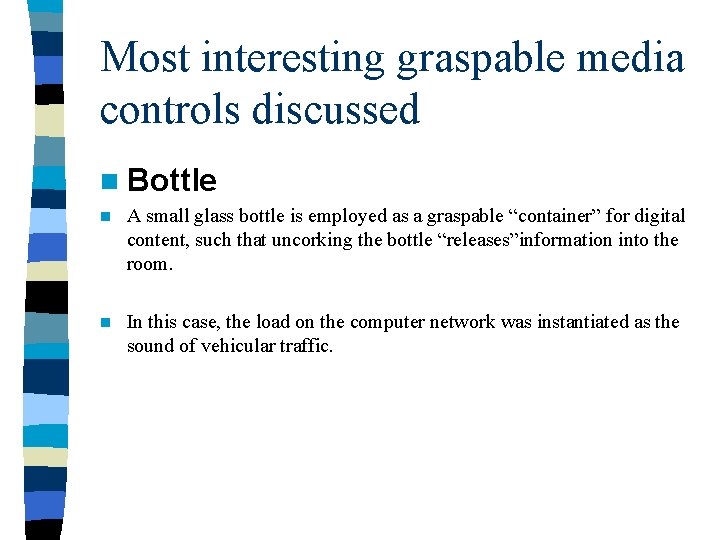 Most interesting graspable media controls discussed

Bottle

A small glass bottle is employed as a graspable “container” for digital content, such that uncorking the bottle “releases”information into the room.

In this case, the load on the computer network was instantiated as the sound of vehicular traffic.